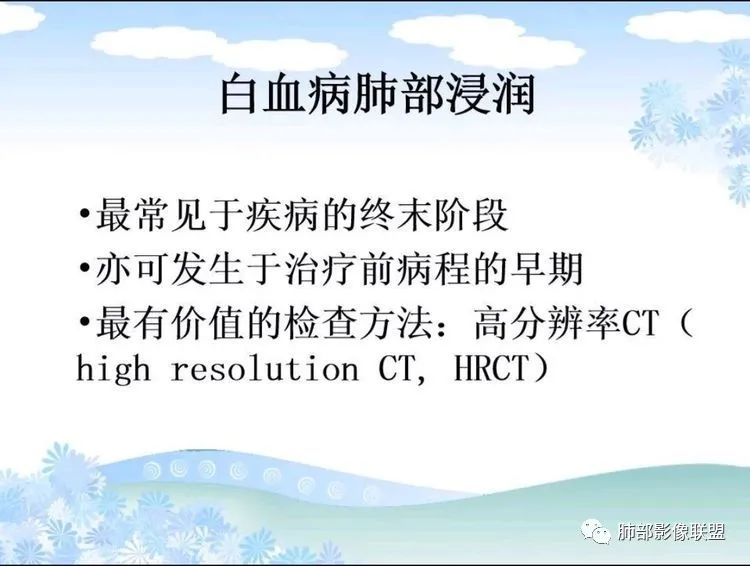 白血病肺部浸润

•最常见于疾病的终末阶段
•亦可发生于治疗前病程的早期
•最有价值的检查方法：高分辨率CT（high resolution CT, HRCT）

肺部影像联盟